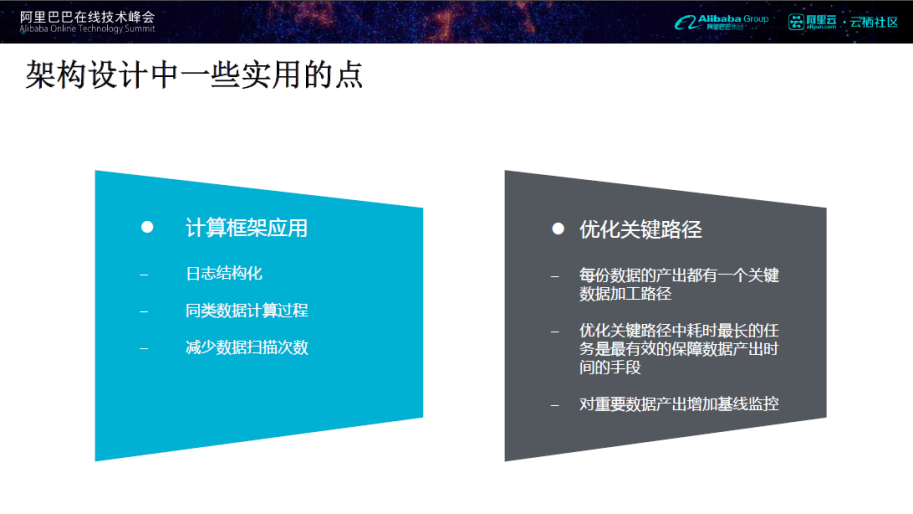 阿里巴巴在线技术峰会
Alibaba Online Technology Summit

Alibaba Group 阿里巴巴集团

阿里云 aliyun.com · 云栖社区

架构设计中一些实用的点

● 计算框架应用

– 日志结构化

– 同类数据计算过程

– 减少数据扫描次数

● 优化关键路径

– 每份数据的产出都有一个关键数据加工路径

– 优化关键路径中耗时最长的任务是最有效的保障数据产出时间的手段

– 对重要数据产出增加基线监控